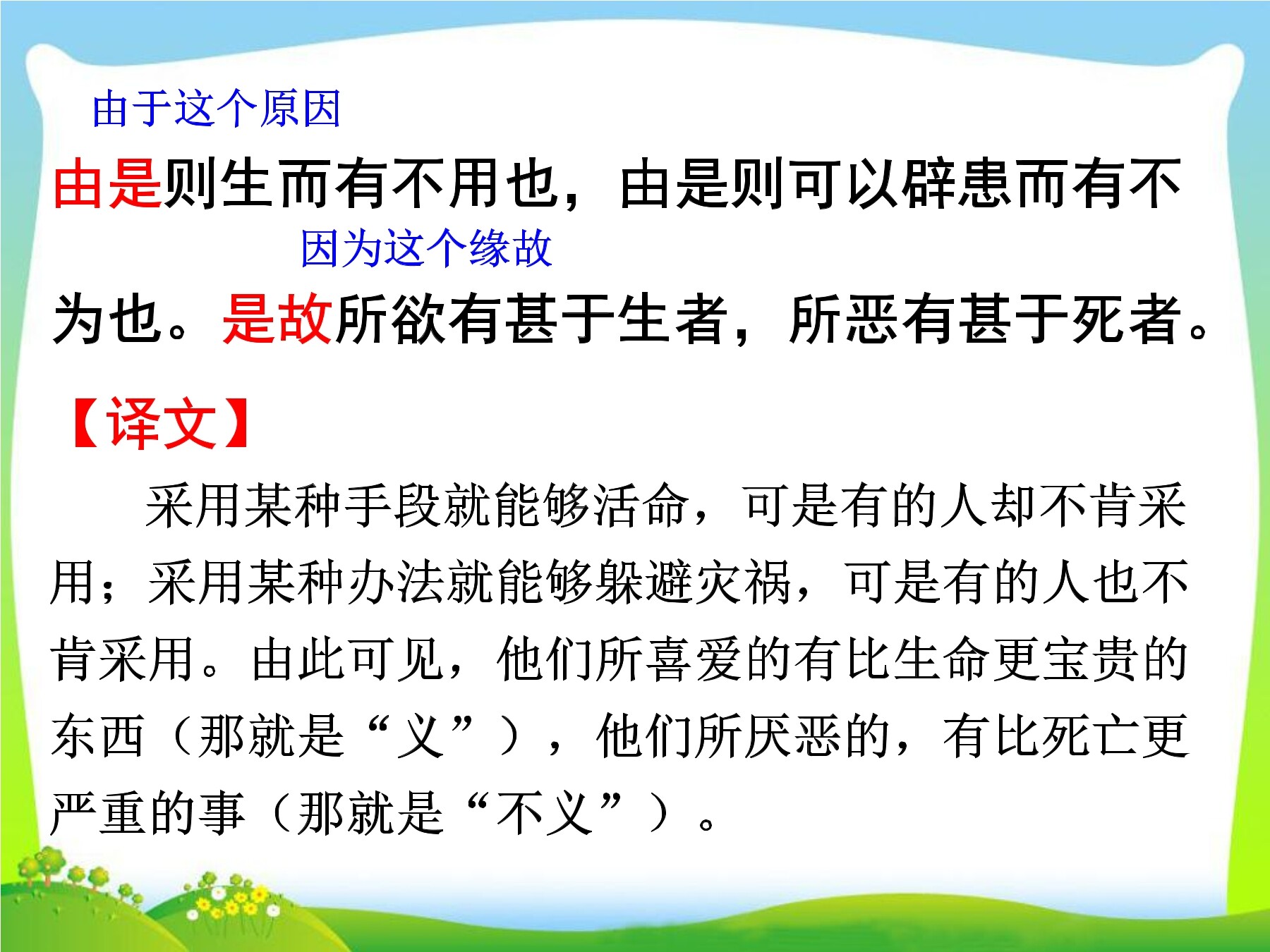 由于这个原因
由是则生而有不用也，由是则可以辟患而有不
因为这个缘故
为也。是故所欲有甚于生者，所恶有甚于死者。

【译文】

采用某种手段就能够活命，可是有的人却不肯采用；采用某种办法就能够躲避灾祸，可是有的人也不肯采用。由此可见，他们所喜爱的有比生命更宝贵的东西（那就是“义”），他们所厌恶的，有比死亡更严重的事（那就是“不义”）。